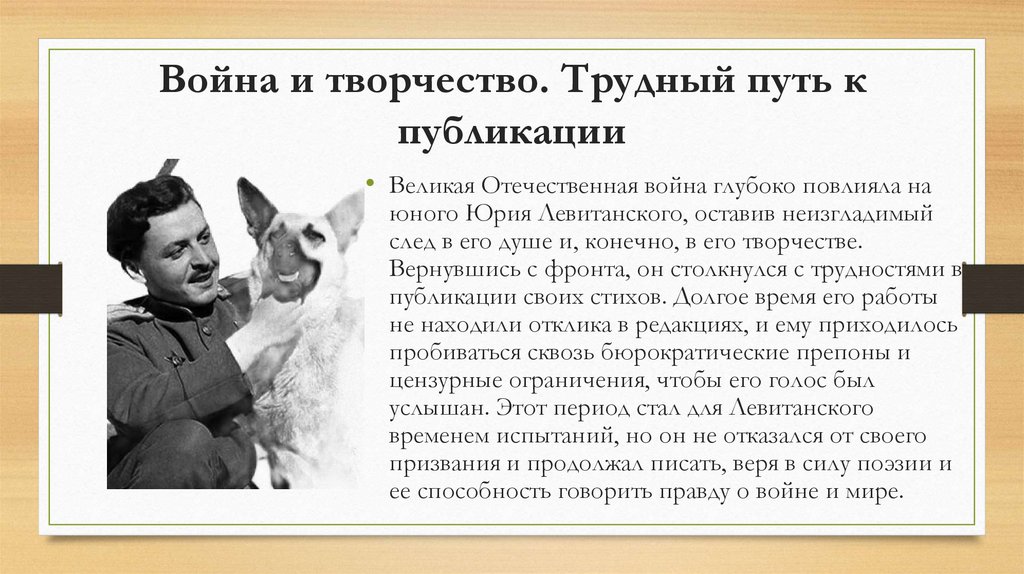 Война и творчество. Трудный путь к публикации

• Великая Отечественная война глубоко повлияла на юного Юрия Левитанского, оставив неизгладимый след в его душе и, конечно, в его творчестве. Вернувшись с фронта, он столкнулся с трудностями в публикации своих стихов. Долгое время его работы не находили отклика в редакциях, и ему приходилось пробиваться сквозь бюрократические препоны и цензурные ограничения, чтобы его голос был услышан. Этот период стал для Левитанского временем испытаний, но он не отказался от своего призвания и продолжал писать, веря в силу поэзии и ее способность говорить правду о войне и мире.